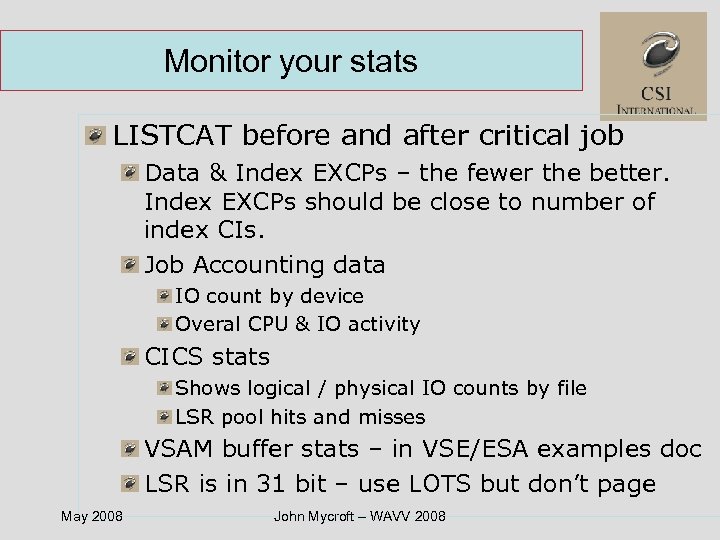 Monitor your stats

CSI INTERNATIONAL

LISTCAT before and after critical job

Data & Index EXCPs – the fewer the better. Index EXCPs should be close to number of index CIs.

Job Accounting data

IO count by device

Overal CPU & IO activity

CICS stats

Shows logical / physical IO counts by file

LSR pool hits and misses

VSAM buffer stats – in VSE/ESA examples doc

LSR is in 31 bit – use LOTS but don't page

May 2008

John Mycroft – WAVV 2008